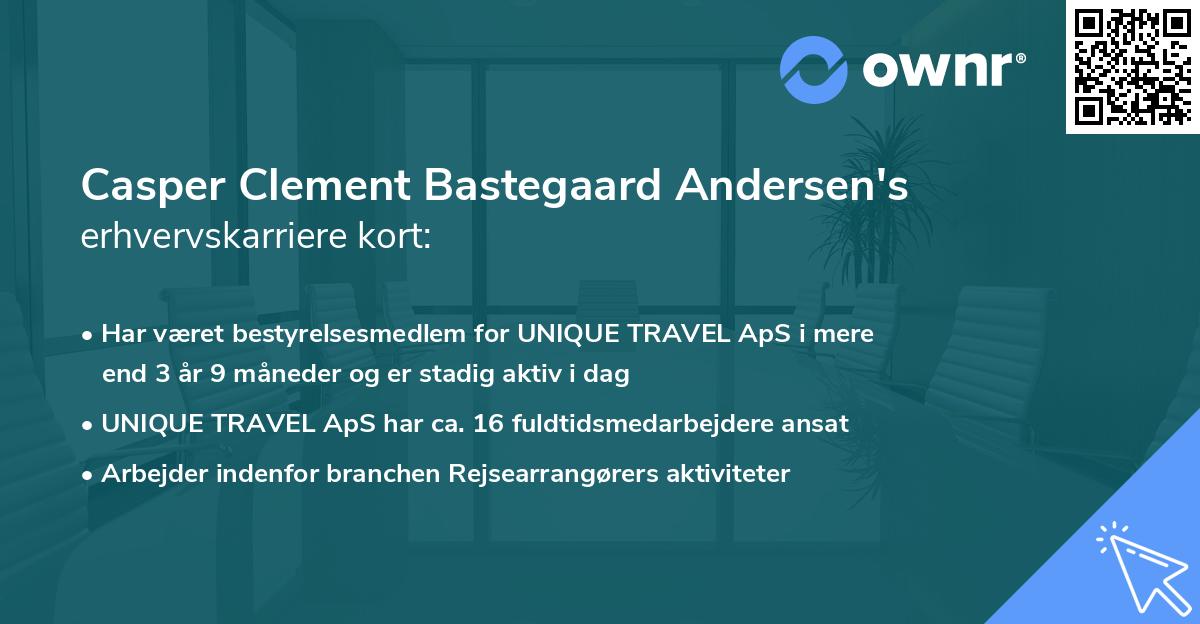 ownr®

Casper Clement Bastegaard Andersen's erhvervskarriere kort:

• Har været bestyrelsesmedlem for UNIQUE TRAVEL ApS i mere end 3 år 9 måneder og er stadig aktiv i dag
• UNIQUE TRAVEL ApS har ca. 16 fuldtidsmedarbejdere ansat
• Arbejder indenfor branchen Rejsearrangørers aktiviteter